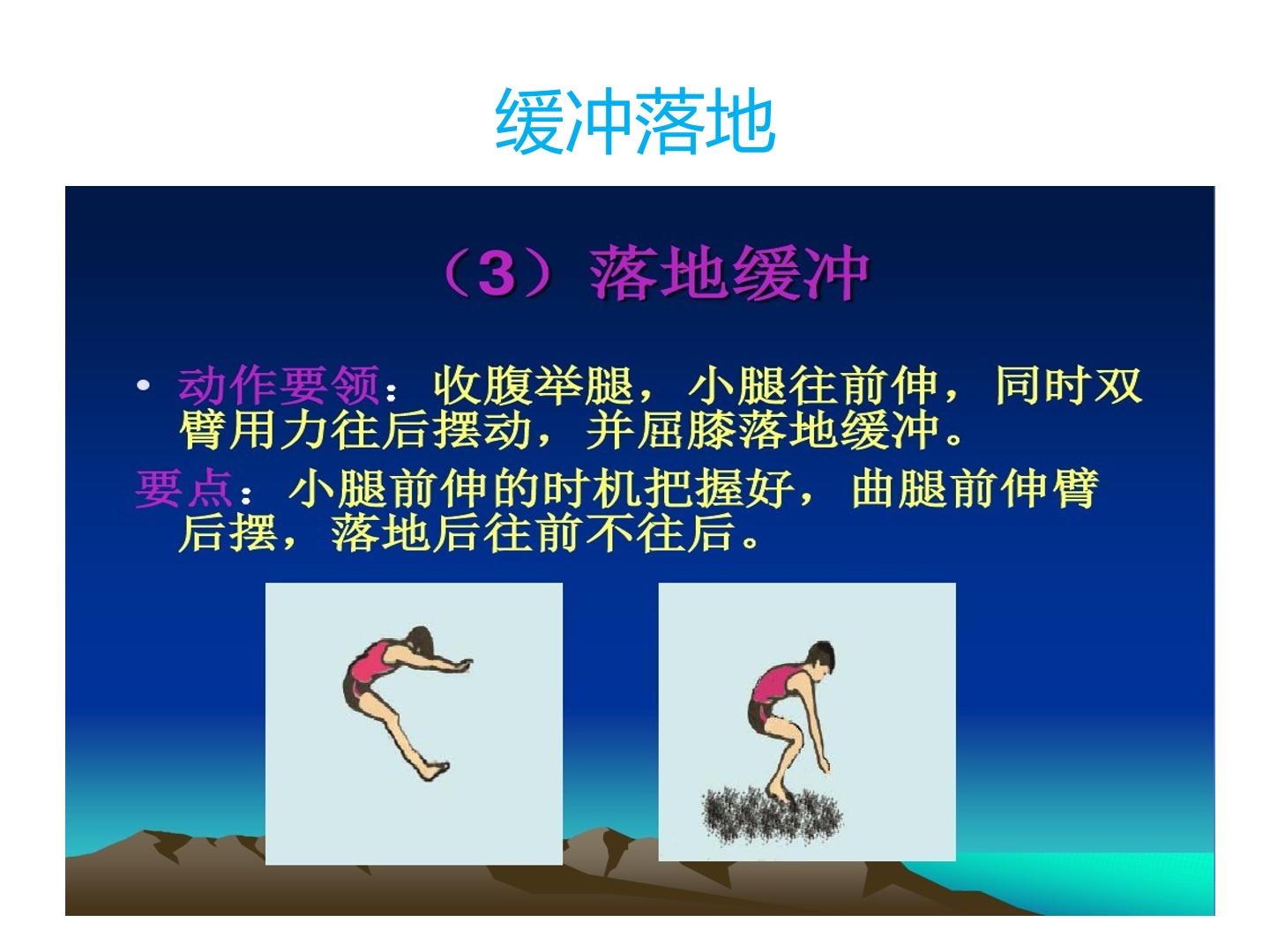 缓冲落地

（3）落地缓冲

• 动作要领：收腹举腿，小腿往前伸，同时双臂用力往后摆动，并屈膝落地缓冲。

要点：小腿前伸的时机把握好，曲腿前伸臂后摆，落地后往前不往后。